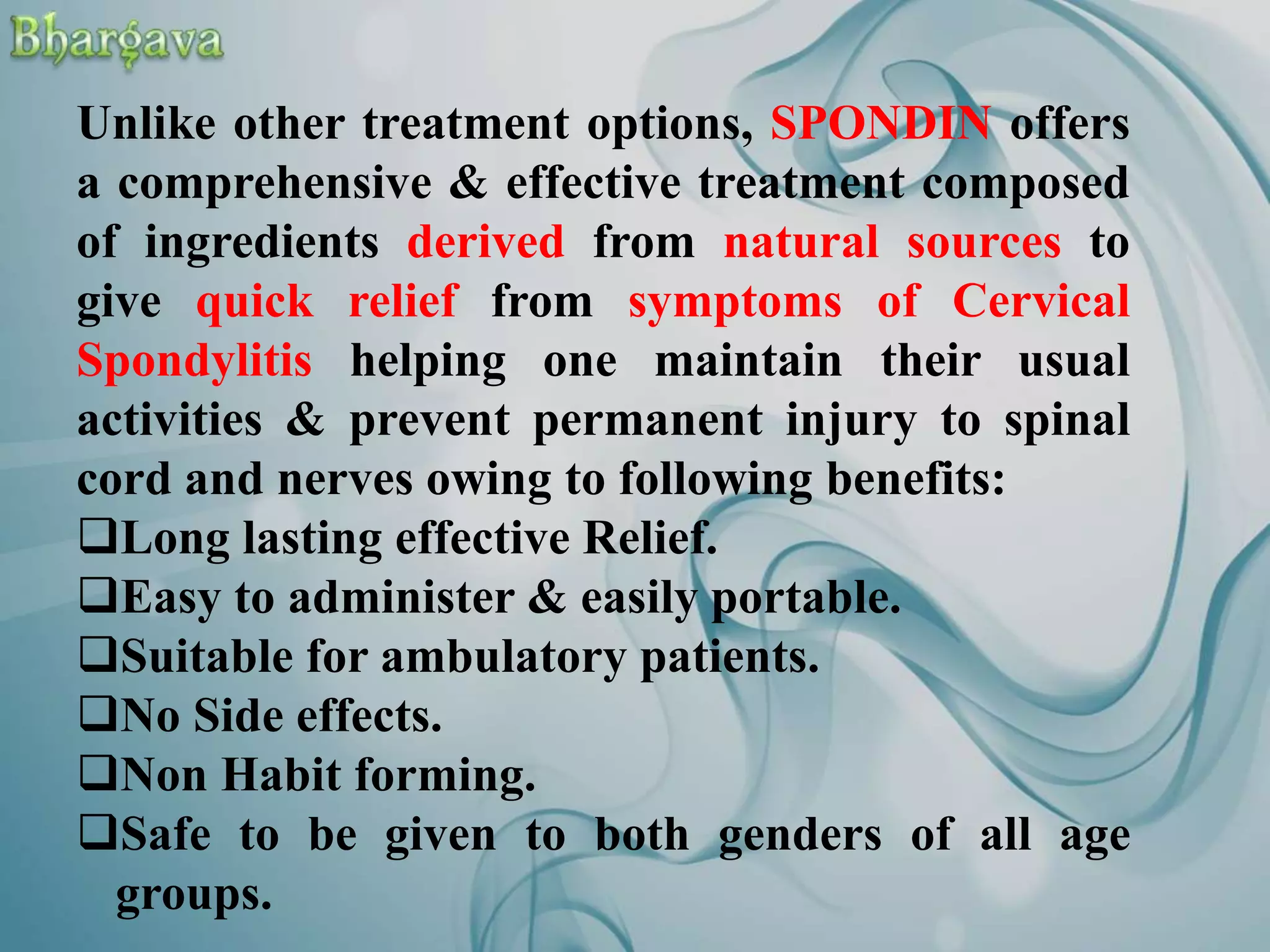 Bhargava

Unlike other treatment options, SPONDIN offers a comprehensive & effective treatment composed of ingredients derived from natural sources to give quick relief from symptoms of Cervical Spondylitis helping one maintain their usual activities & prevent permanent injury to spinal cord and nerves owing to following benefits:

❑Long lasting effective Relief.
❑Easy to administer & easily portable.
❑Suitable for ambulatory patients.
❑No Side effects.
❑Non Habit forming.
❑Safe to be given to both genders of all age groups.